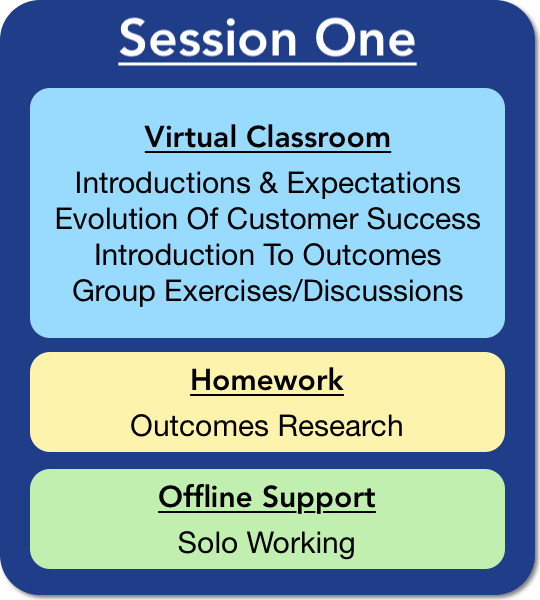 Session One

Virtual Classroom

Introductions & Expectations
Evolution Of Customer Success
Introduction To Outcomes
Group Exercises/Discussions

Homework

Outcomes Research

Offline Support

Solo Working